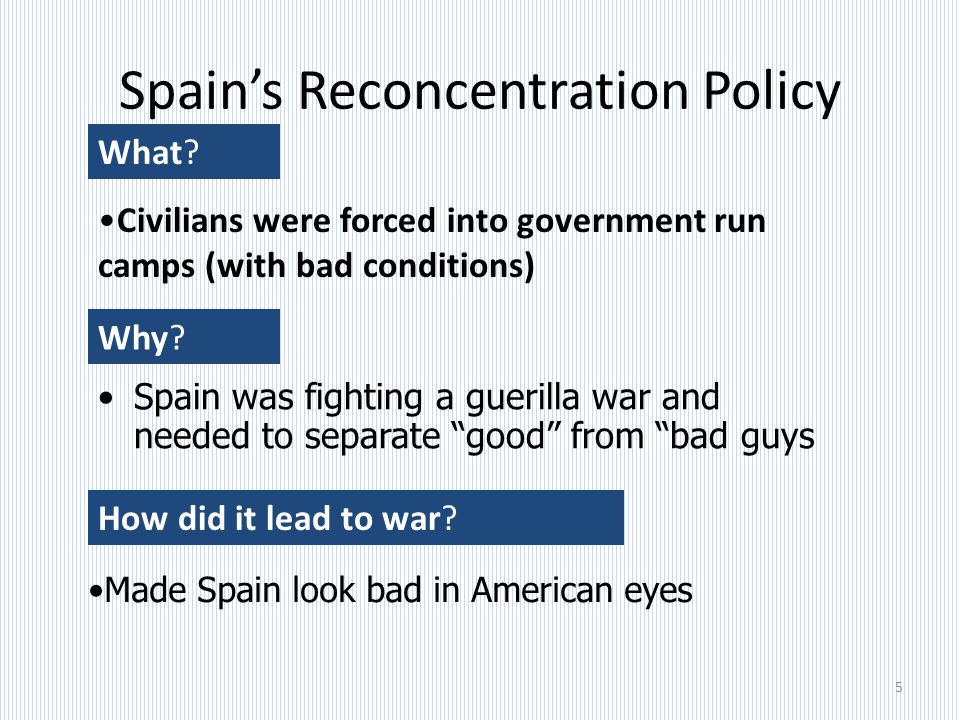 Spain’s Reconcentration Policy

What?

•Civilians were forced into government run camps (with bad conditions)

Why?

• Spain was fighting a guerilla war and needed to separate “good” from “bad guys

How did it lead to war?

•Made Spain look bad in American eyes

5